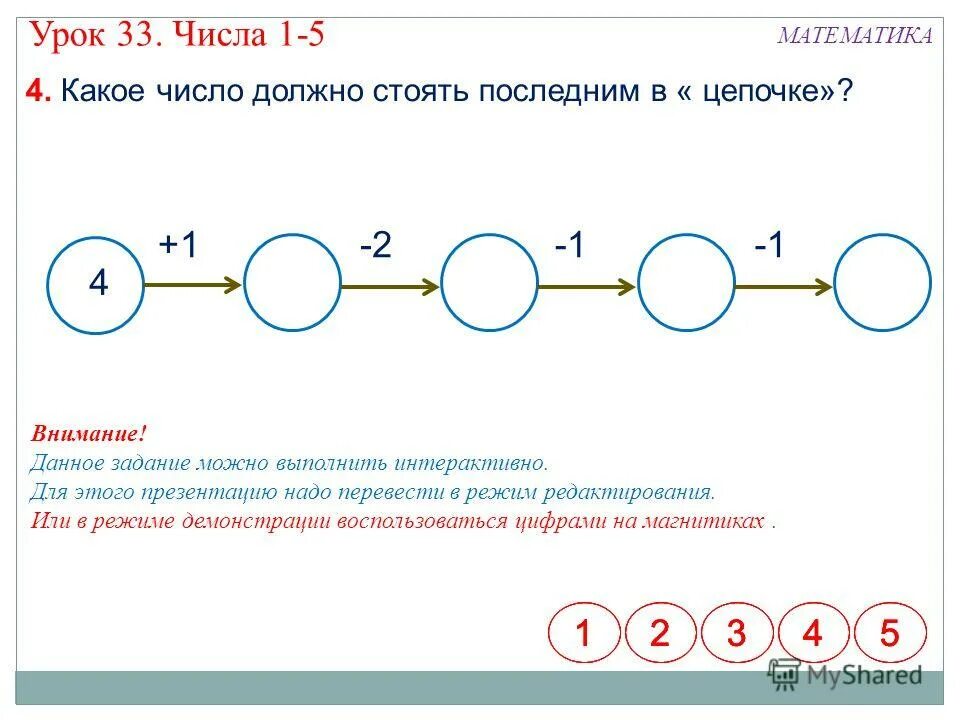 Урок 33. Числа 1-5

МАТЕМАТИКА

**4.** Какое число должно стоять последним в « цепочке»?

4 +1 -2 -1 -1

Внимание!
Данное задание можно выполнить интерактивно.
Для этого презентацию надо перевести в режим редактирования.
Или в режиме демонстрации воспользоваться цифрами на магнитиках .

1 2 3 4 5

MyShared